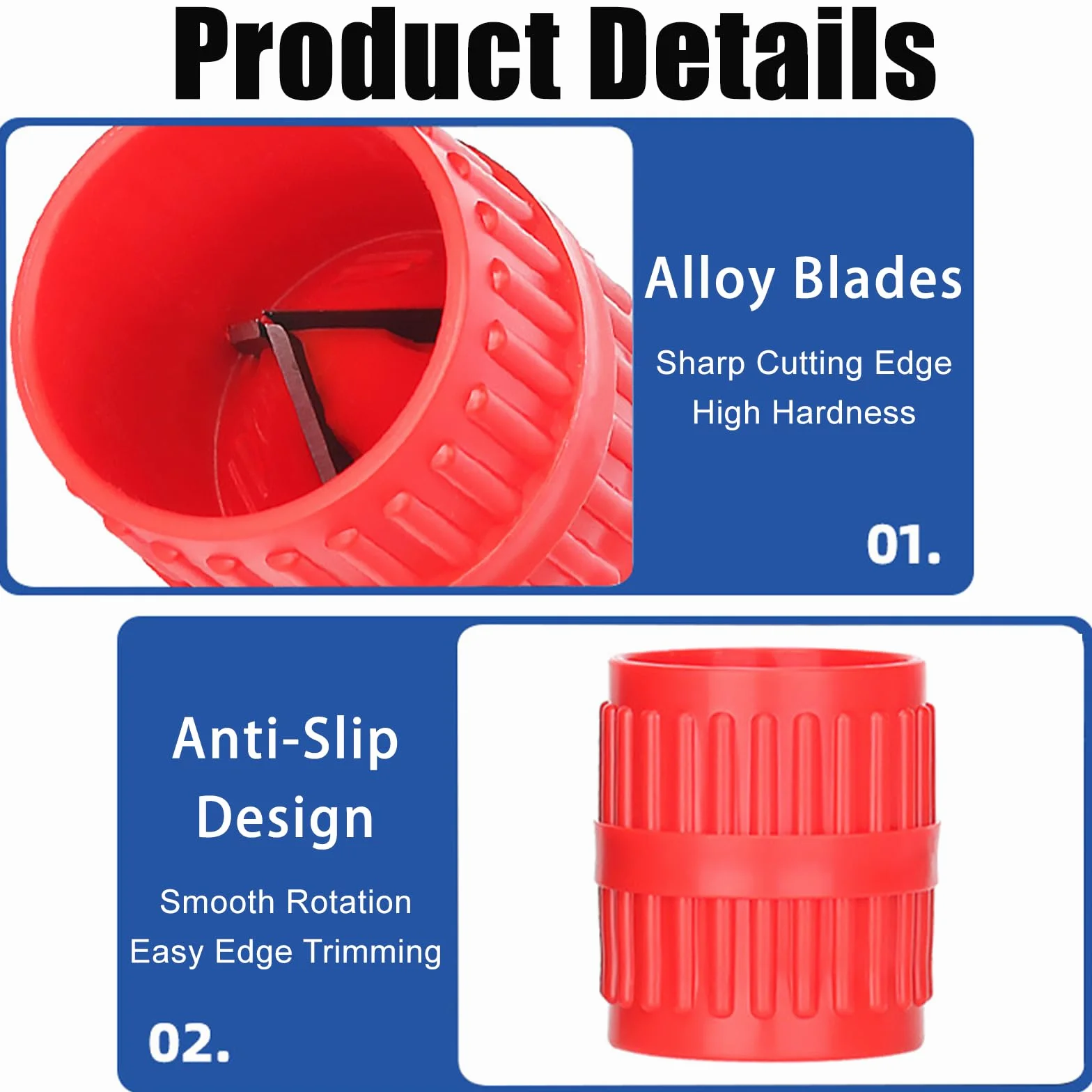 Product Details

Alloy Blades

Sharp Cutting Edge
High Hardness

01.

Anti-Slip Design

Smooth Rotation
Easy Edge Trimming

02.